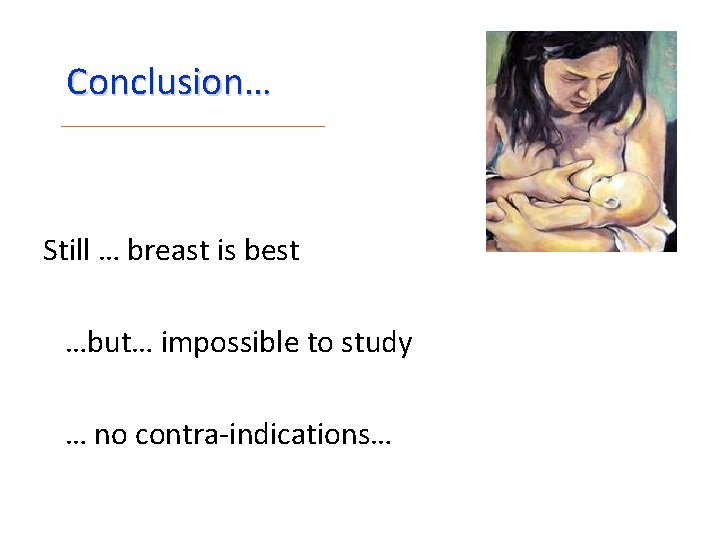 Conclusion…

Still … breast is best

…but… impossible to study

… no contra-indications…